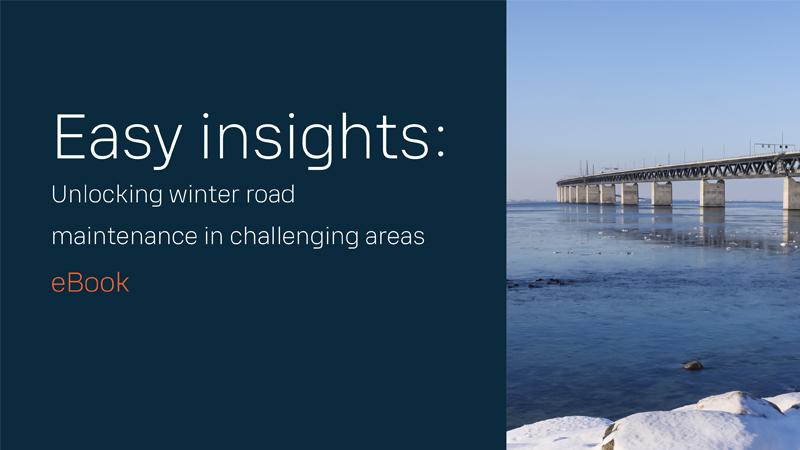 Easy insights:

Unlocking winter road maintenance in challenging areas

eBook